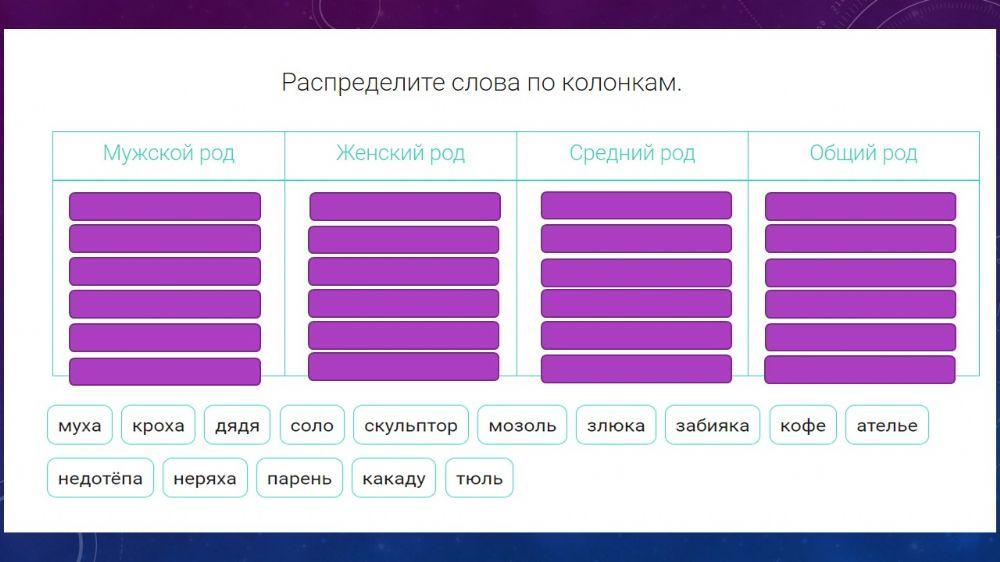 Распределите слова по колонкам.

| Мужской род | Женский род | Средний род | Общий род |
|---|---|---|---|
| | | | |

муха кроха дядя соло скульптор мозоль злюка забияка кофе ателье
недотёпа неряха парень какаду тюль